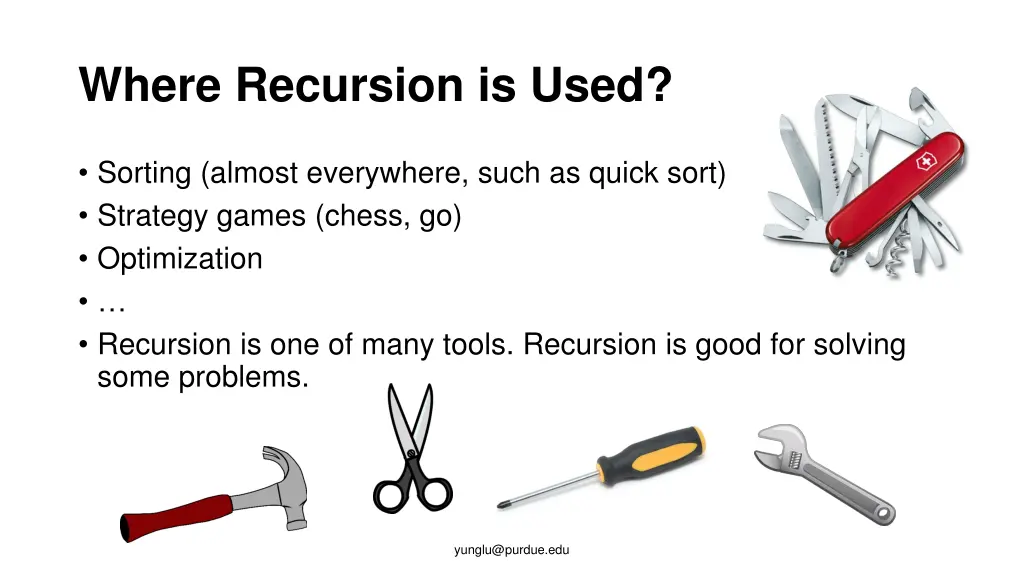 Where Recursion is Used?

• Sorting (almost everywhere, such as quick sort)
• Strategy games (chess, go)
• Optimization
• …
• Recursion is one of many tools. Recursion is good for solving some problems.

yunglu@purdue.edu